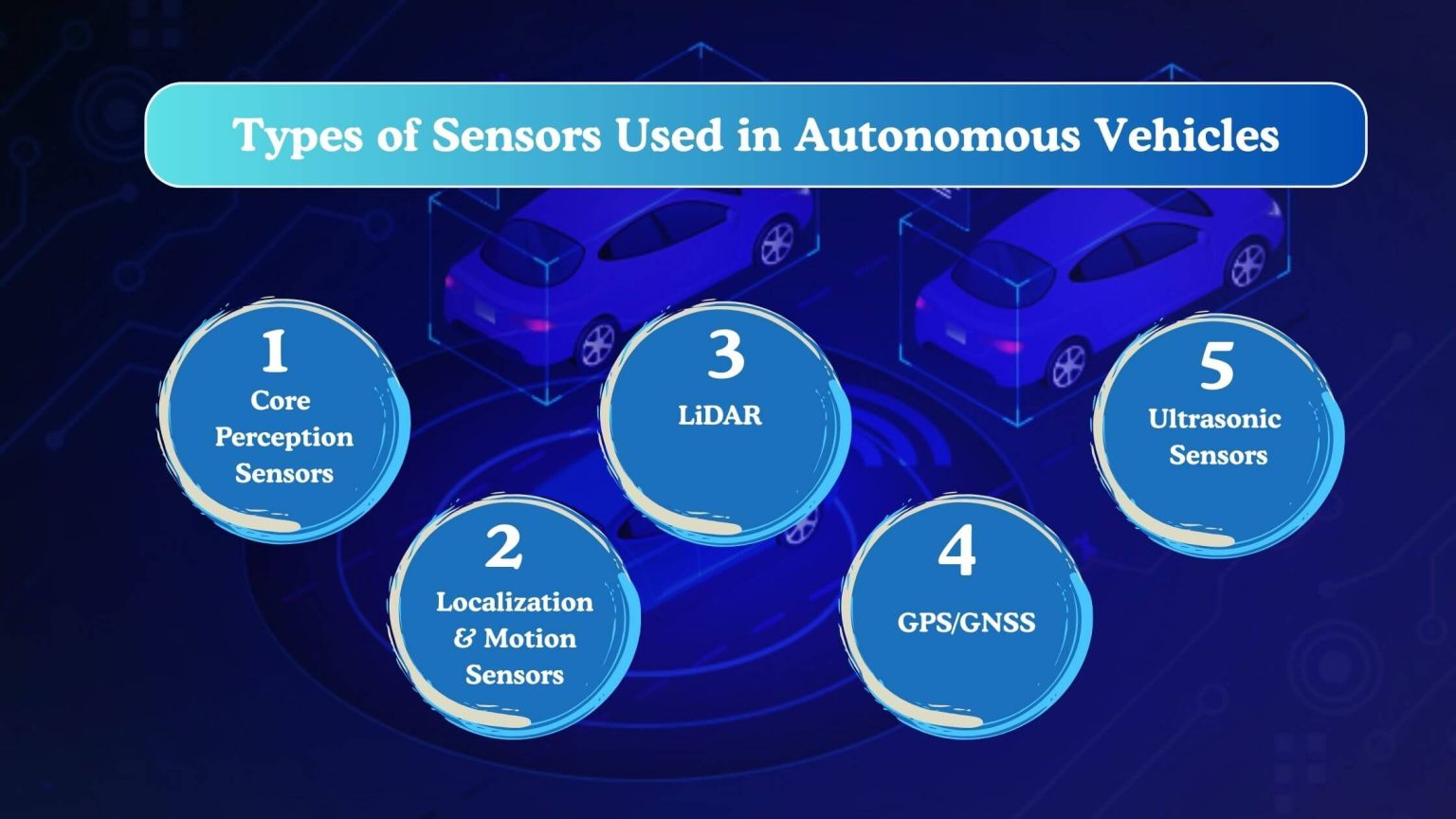 Types of Sensors Used in Autonomous Vehicles

1
Core Perception Sensors

2
Localization & Motion Sensors

3
LiDAR

4
GPS/GNSS

5
Ultrasonic Sensors